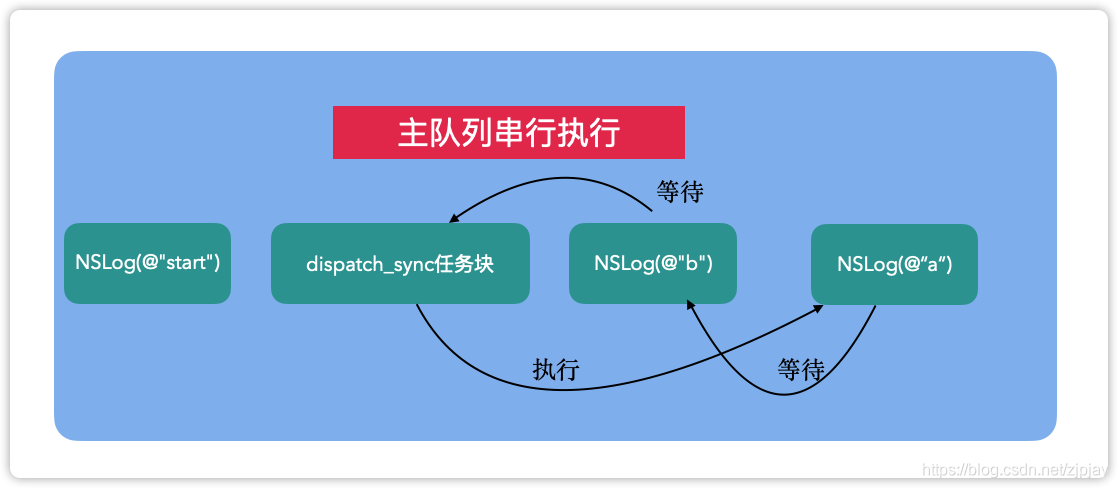 主队列串行执行

等待

NSLog(@"start")

dispatch_sync任务块

NSLog(@"b")

NSLog(@“a“)

执行

等待

https://blog.csdn.net/zjpjay